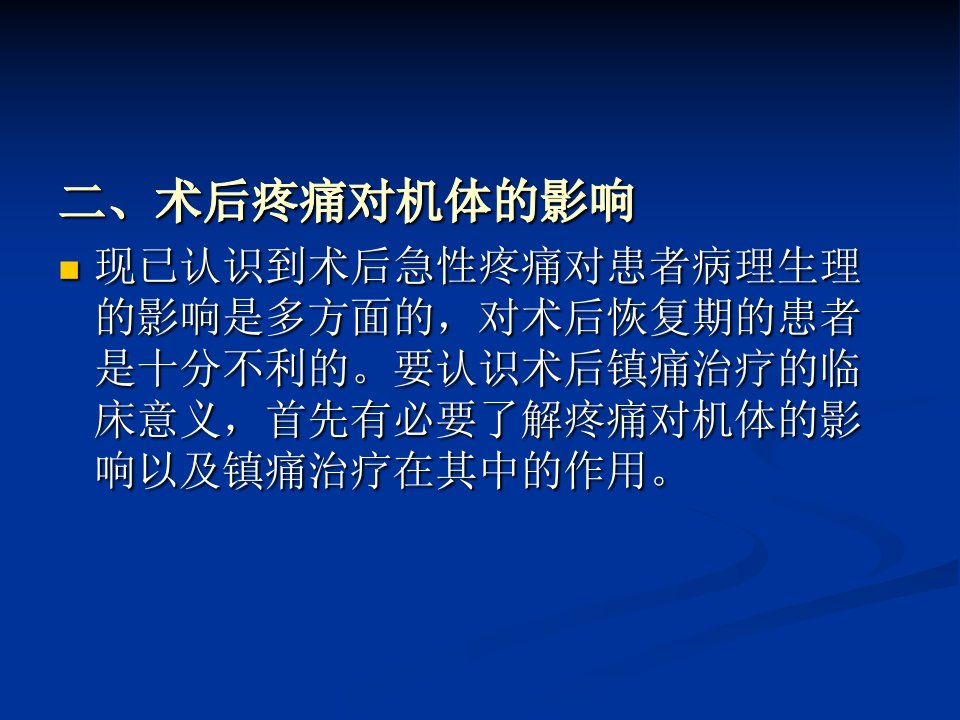 二、术后疼痛对机体的影响

现已认识到术后急性疼痛对患者病理生理的影响是多方面的，对术后恢复期的患者是十分不利的。要认识术后镇痛治疗的临床意义，首先有必要了解疼痛对机体的影响以及镇痛治疗在其中的作用。